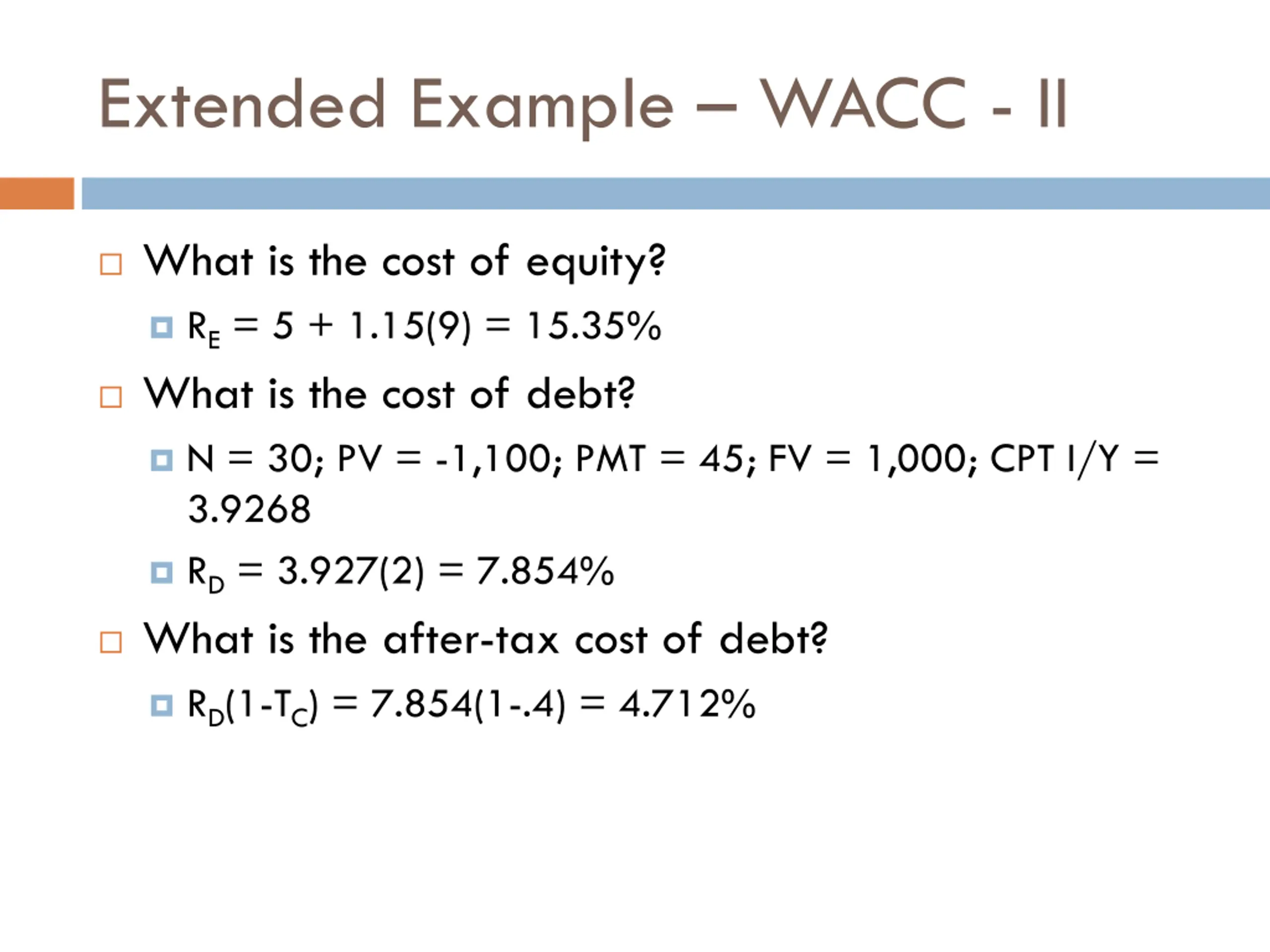 Extended Example – WACC - II

What is the cost of equity?

$R_E = 5 + 1.15(9) = 15.35\%$

What is the cost of debt?

N = 30; PV = -1,100; PMT = 45; FV = 1,000; CPT I/Y = 3.9268

$R_D = 3.927(2) = 7.854\%$

What is the after-tax cost of debt?

$R_D(1-T_C) = 7.854(1-.4) = 4.712\%$